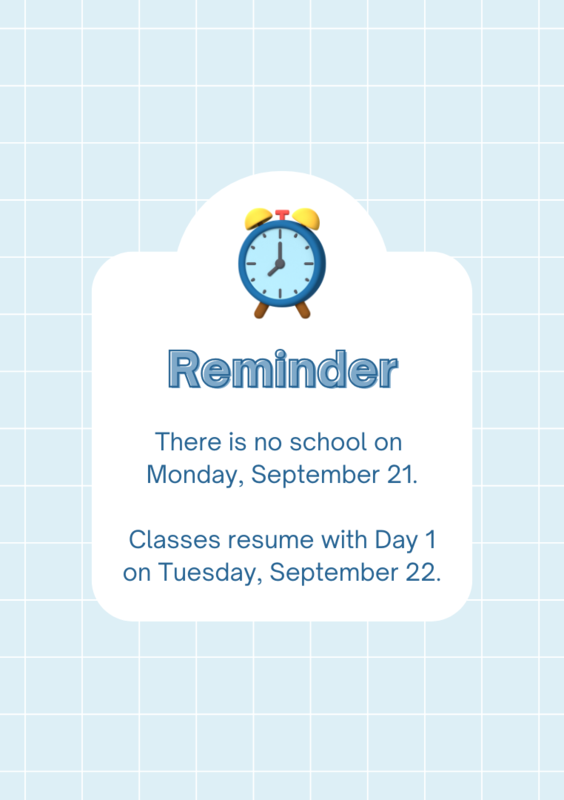 Reminder

There is no school on Monday, September 21.

Classes resume with Day 1 on Tuesday, September 22.